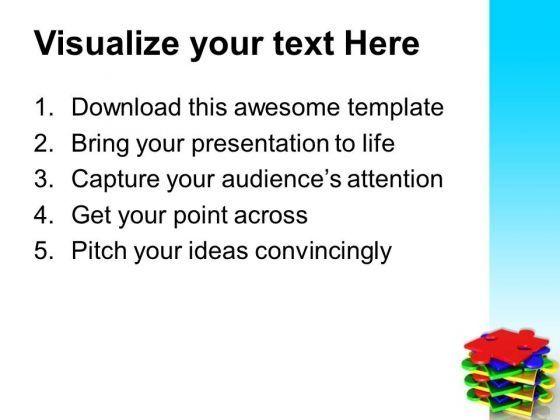 Visualize your text Here

1. Download this awesome template
2. Bring your presentation to life
3. Capture your audience’s attention
4. Get your point across
5. Pitch your ideas convincingly